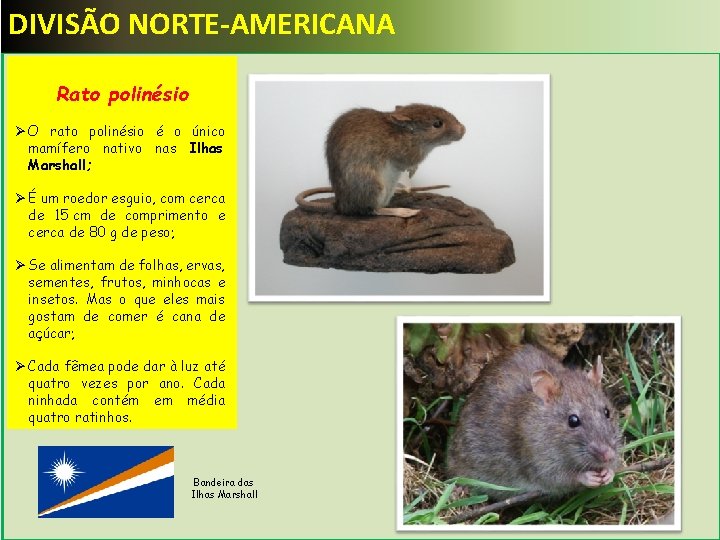 DIVISÃO NORTE-AMERICANA

Rato polinésio

➢O rato polinésio é o único mamífero nativo nas Ilhas Marshall;

➢É um roedor esguio, com cerca de 15 cm de comprimento e cerca de 80 g de peso;

➢Se alimentam de folhas, ervas, sementes, frutos, minhocas e insetos. Mas o que eles mais gostam de comer é cana de açúcar;

➢Cada fêmea pode dar à luz até quatro vezes por ano. Cada ninhada contém em média quatro ratinhos.

Bandeira das Ilhas Marshall